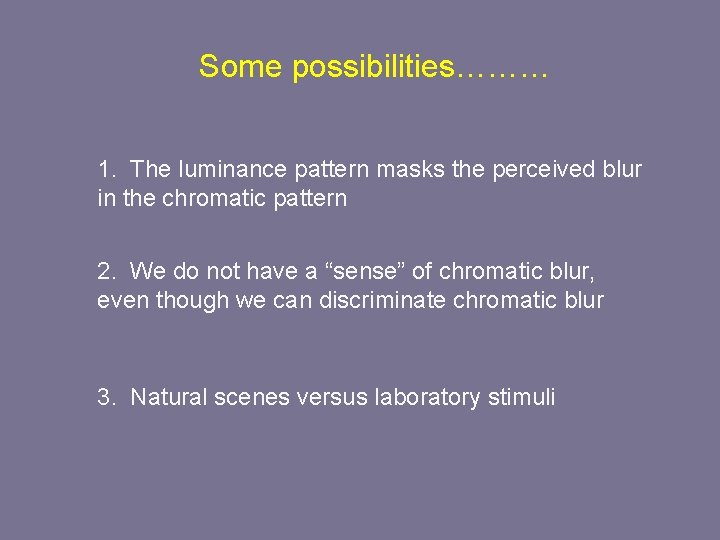 Some possibilities………

1. The luminance pattern masks the perceived blur in the chromatic pattern

2. We do not have a “sense” of chromatic blur, even though we can discriminate chromatic blur

3. Natural scenes versus laboratory stimuli